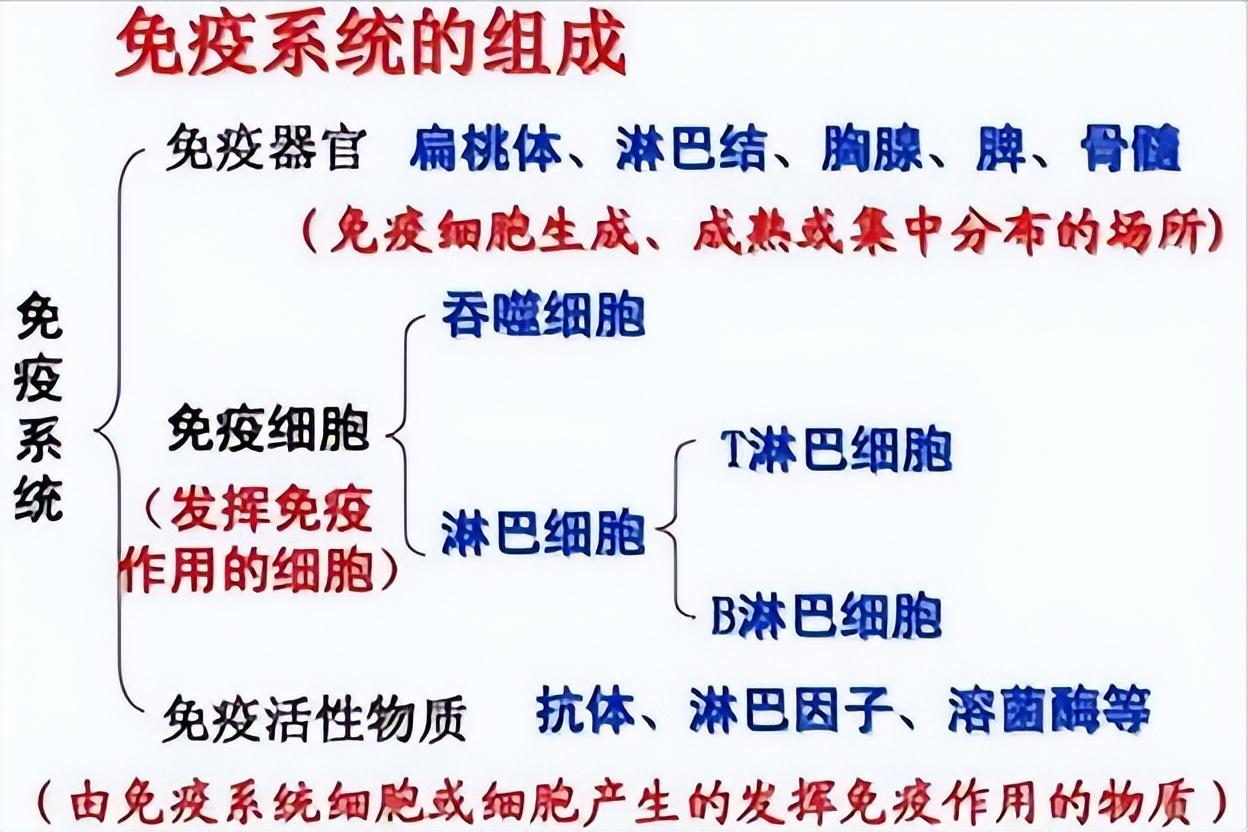 免疫系统的组成

免疫系统

免疫器官　扁桃体、淋巴结、胸腺、脾、骨髓
（免疫细胞生成、成熟或集中分布的场所）

免疫细胞
（发挥免疫作用的细胞）

吞噬细胞

淋巴细胞

T淋巴细胞

B淋巴细胞

免疫活性物质　抗体、淋巴因子、溶菌酶等

（由免疫系统细胞或细胞产生的发挥免疫作用的物质）